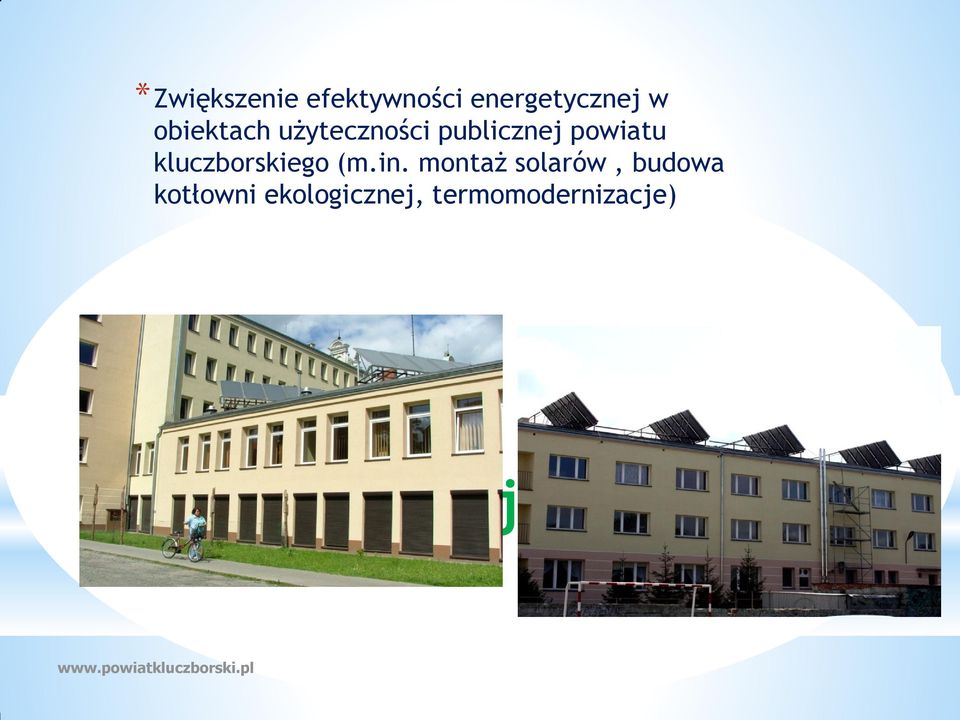 * Zwiększenie efektywności energetycznej w obiektach użyteczności publicznej powiatu kluczborskiego (m.in. montaż solarów , budowa kotłowni ekologicznej, termomodernizacje)

j

www.powiatkluczborski.pl